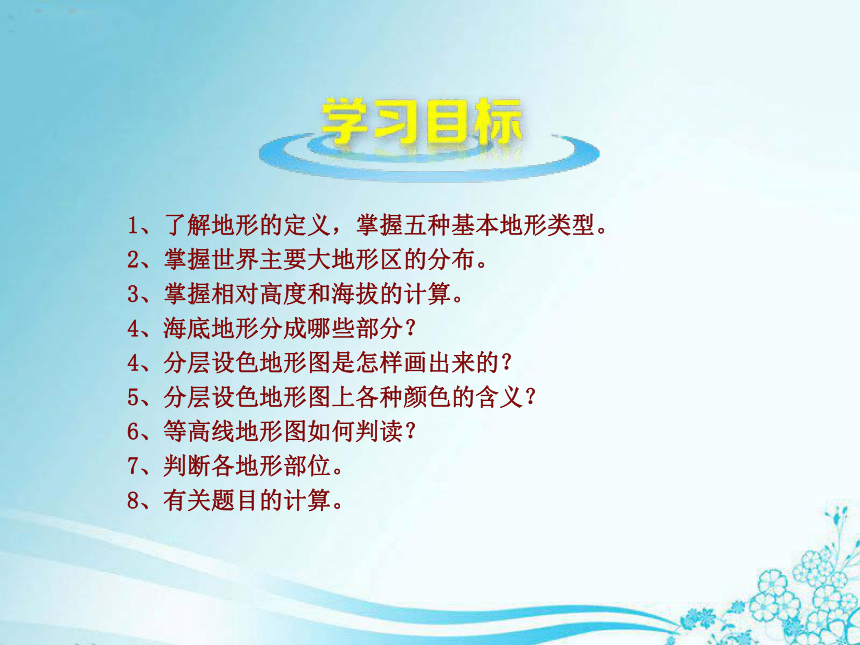 学习目标

1、了解地形的定义，掌握五种基本地形类型。
2、掌握世界主要大地形区的分布。
3、掌握相对高度和海拔的计算。
4、海底地形分成哪些部分？
4、分层设色地形图是怎样画出来的？
5、分层设色地形图上各种颜色的含义？
6、等高线地形图如何判读？
7、判断各地形部位。
8、有关题目的计算。